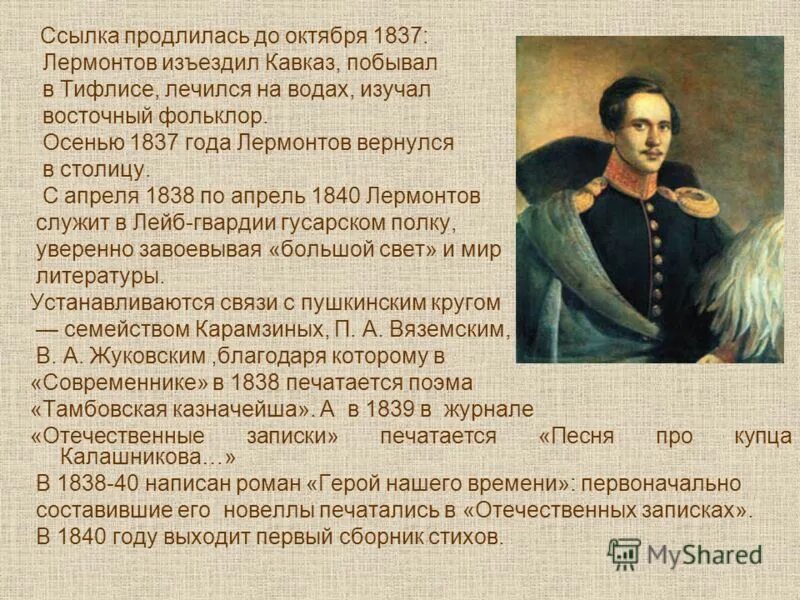 Ссылка продлилась до октября 1837: Лермонтов изъездил Кавказ, побывал в Тифлисе, лечился на водах, изучал восточный фольклор.

Осенью 1837 года Лермонтов вернулся в столицу.

С апреля 1838 по апрель 1840 Лермонтов служит в Лейб-гвардии гусарском полку, уверенно завоевывая «большой свет» и мир литературы.

Устанавливаются связи с пушкинским кругом — семейством Карамзиных, П. А. Вяземским, В. А. Жуковским ,благодаря которому в «Современнике» в 1838 печатается поэма «Тамбовская казначейша». А в 1839 в журнале «Отечественные записки» печатается «Песня про купца Калашникова…»

В 1838-40 написан роман «Герой нашего времени»: первоначально составившие его новеллы печатались в «Отечественных записках».

В 1840 году выходит первый сборник стихов.

MyShared